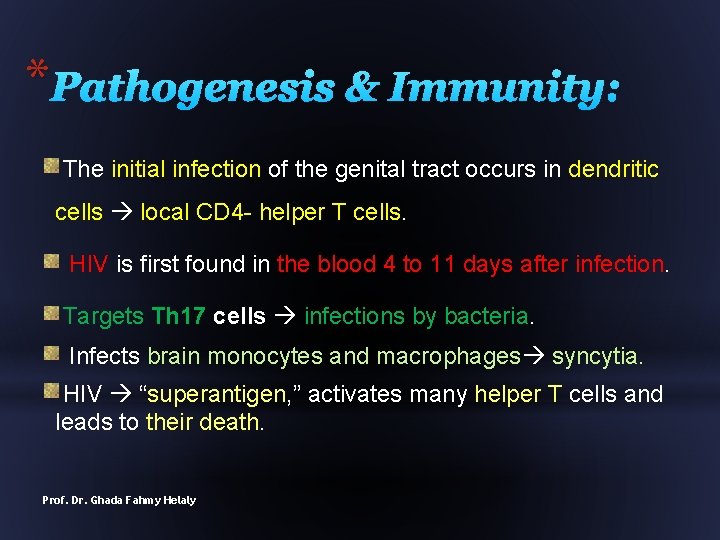 *Pathogenesis & Immunity:

The initial infection of the genital tract occurs in dendritic cells → local CD4- helper T cells.

HIV is first found in the blood 4 to 11 days after infection.

Targets Th17 cells → infections by bacteria.

Infects brain monocytes and macrophages→ syncytia.

HIV → “superantigen,” activates many helper T cells and leads to their death.

Prof. Dr. Ghada Fahmy Helaly